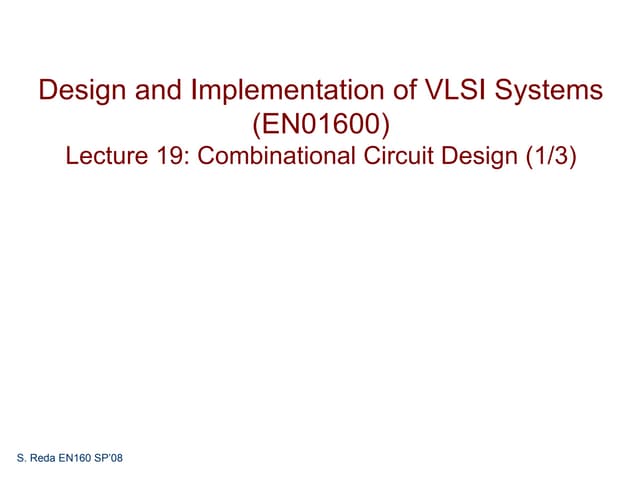 Design and Implementation of VLSI Systems
(EN01600)
Lecture 19: Combinational Circuit Design (1/3)

S. Reda EN160 SP'08